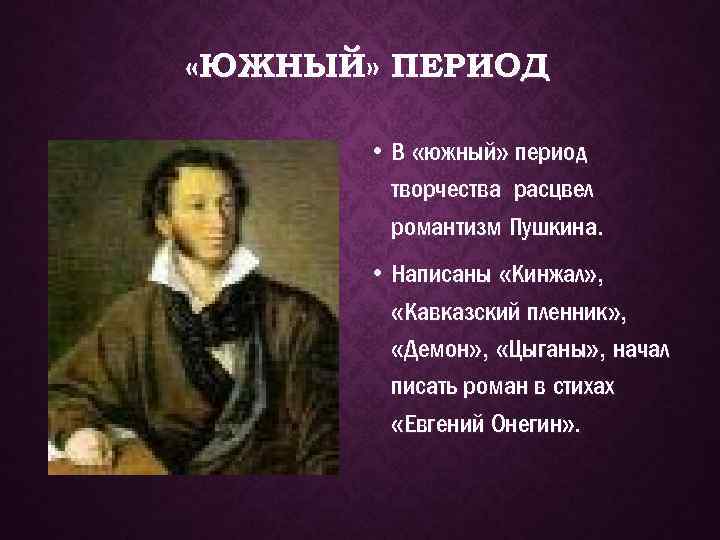 «ЮЖНЫЙ» ПЕРИОД

• В «южный» период творчества расцвел романтизм Пушкина.

• Написаны «Кинжал», «Кавказский пленник», «Демон», «Цыганы», начал писать роман в стихах «Евгений Онегин».